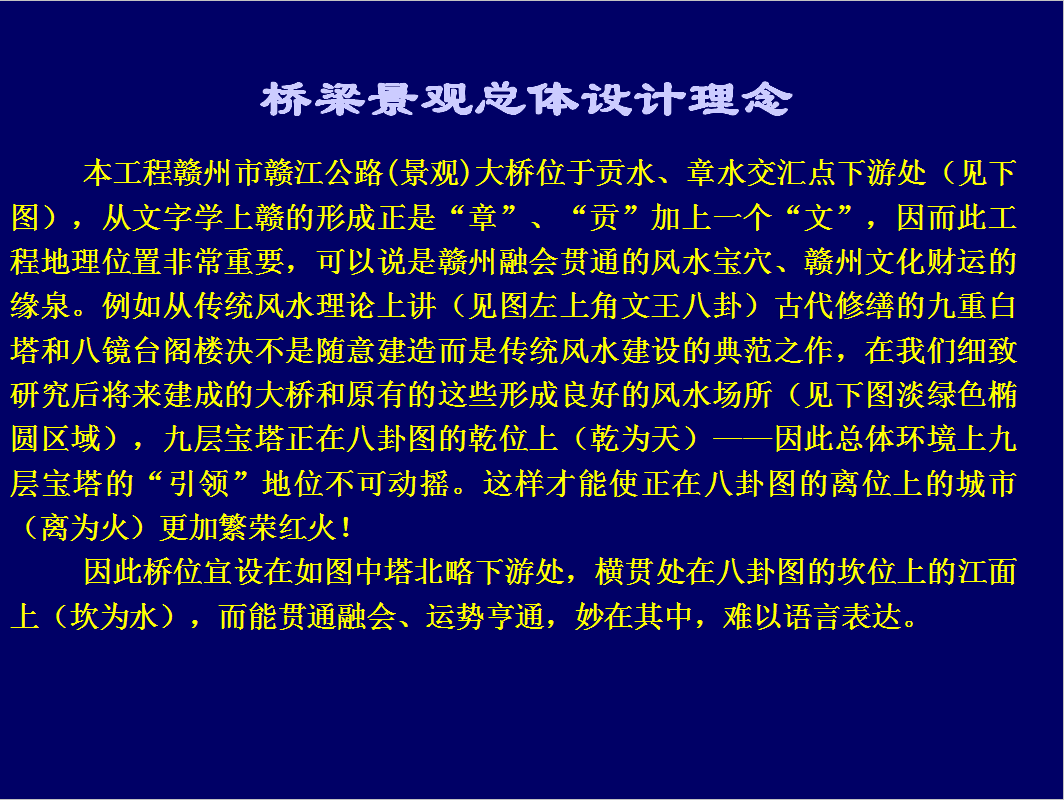 桥梁景观总体设计理念

本工程赣州市赣江公路(景观)大桥位于贡水、章水交汇点下游处（见下图），从文字学上赣的形成正是“章”、“贡”加上一个“文”，因而此工程地理位置非常重要，可以说是赣州融会贯通的风水宝穴、赣州文化财运的缘泉。例如从传统风水理论上讲（见图左上角文王八卦）古代修缮的九重白塔和八镜台阁楼决不是随意建造而是传统风水建设的典范之作，在我们细致研究后将来建成的大桥和原有的这些形成良好的风水场所（见下图淡绿色椭圆区域），九层宝塔正在八卦图的乾位上（乾为天）——因此总体环境上九层宝塔的“引领”地位不可动摇。这样才能使正在八卦图的离位上的城市（离为火）更加繁荣红火！

因此桥位宜设在如图中塔北略下游处，横贯处在八卦图的坎位上的江面上（坎为水），而能贯通融会、运势亨通，妙在其中，难以语言表达。